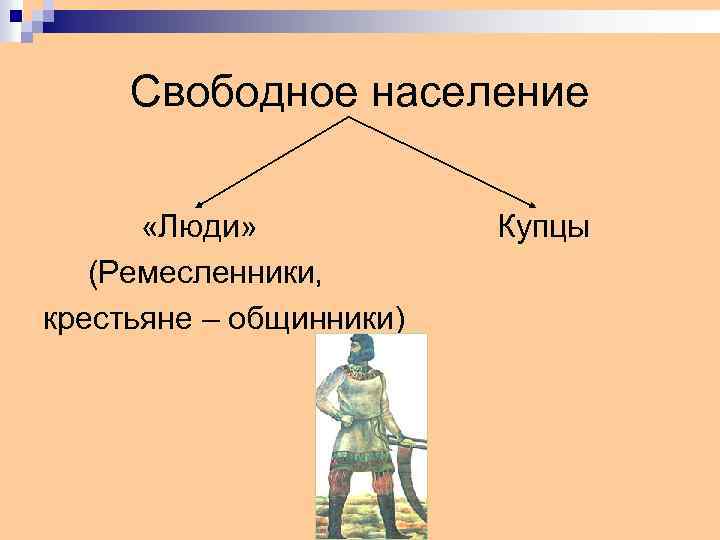 Свободное население

«Люди»
(Ремесленники,
крестьяне – общинники)

Купцы